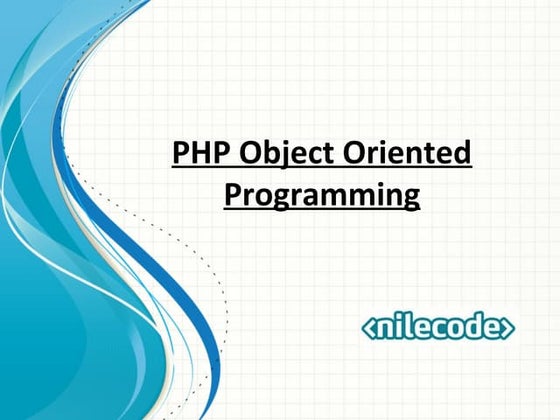 PHP Object Oriented Programming

<nilecode>